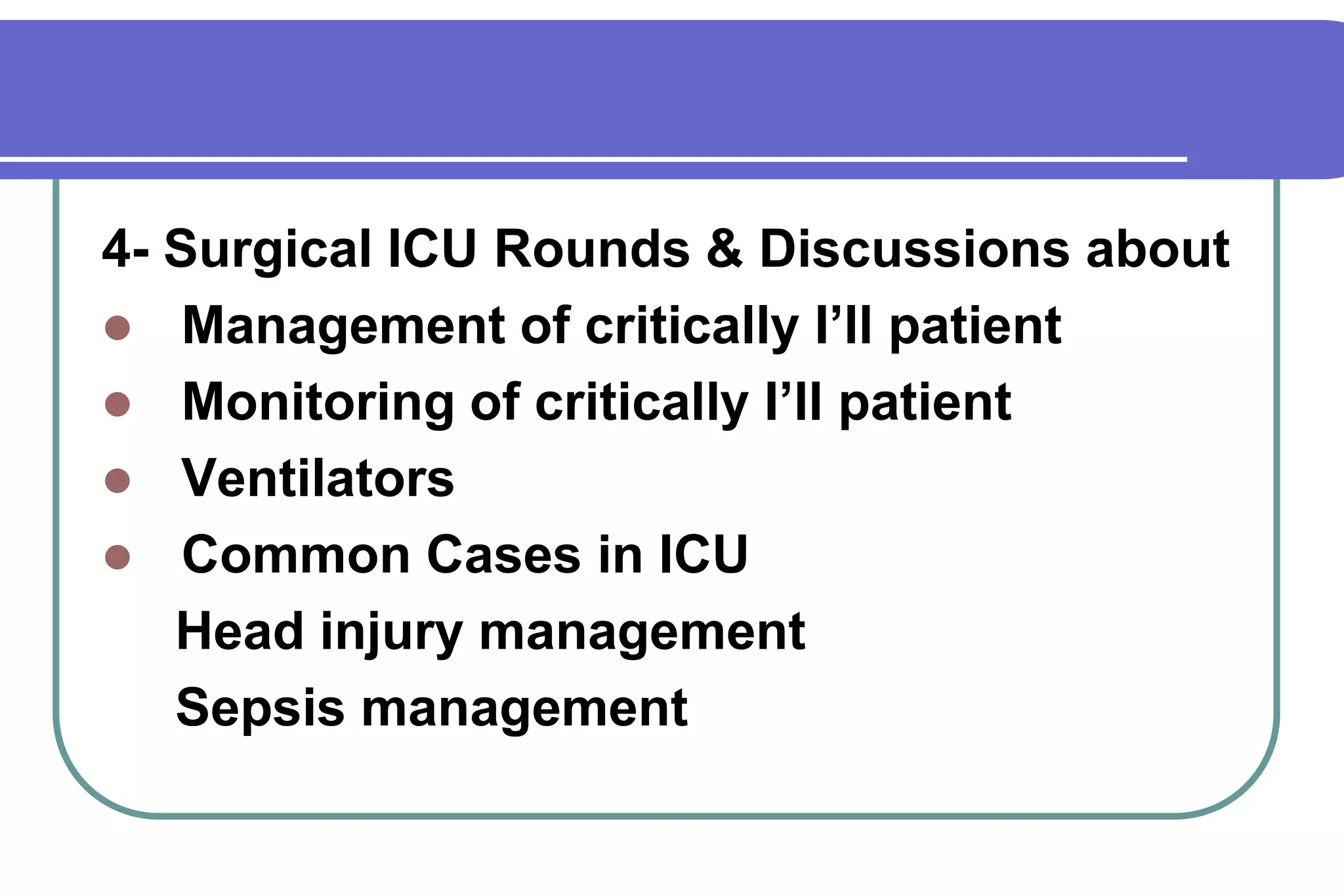 4- Surgical ICU Rounds & Discussions about

- Management of critically I’ll patient
- Monitoring of critically I’ll patient
- Ventilators
- Common Cases in ICU

Head injury management

Sepsis management